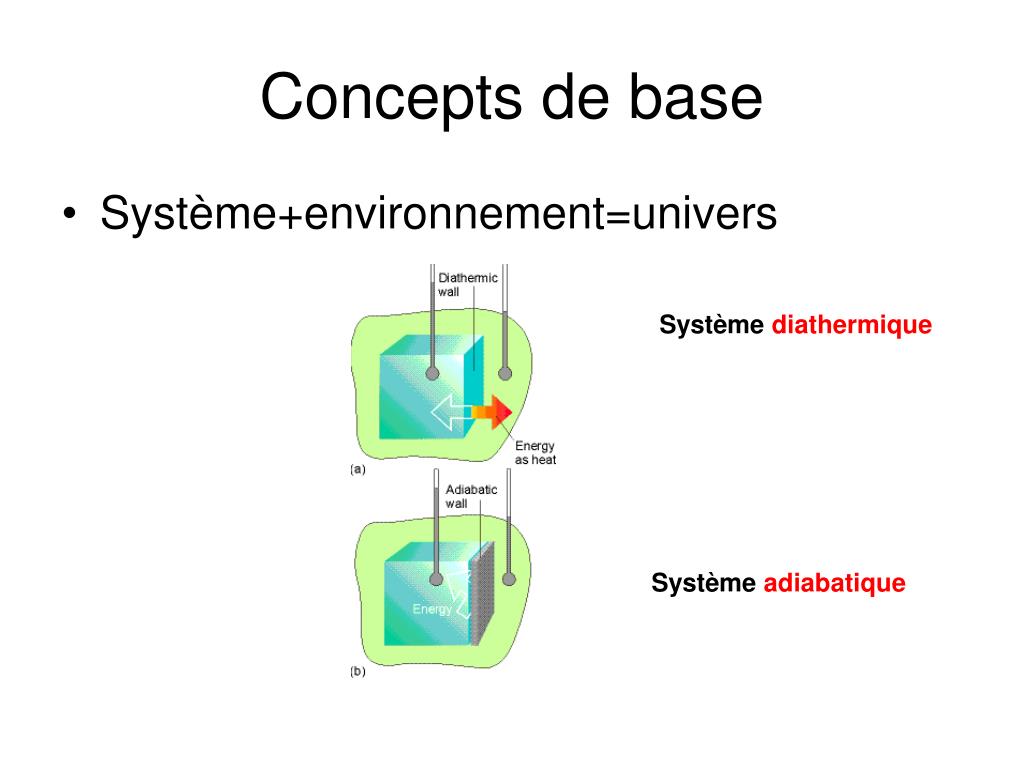 Concepts de base

• Système+environnement=univers

Diathermic wall

Energy as heat

(a)

Système diathermique

Adiabatic wall

Energy

(b)

Système adiabatique